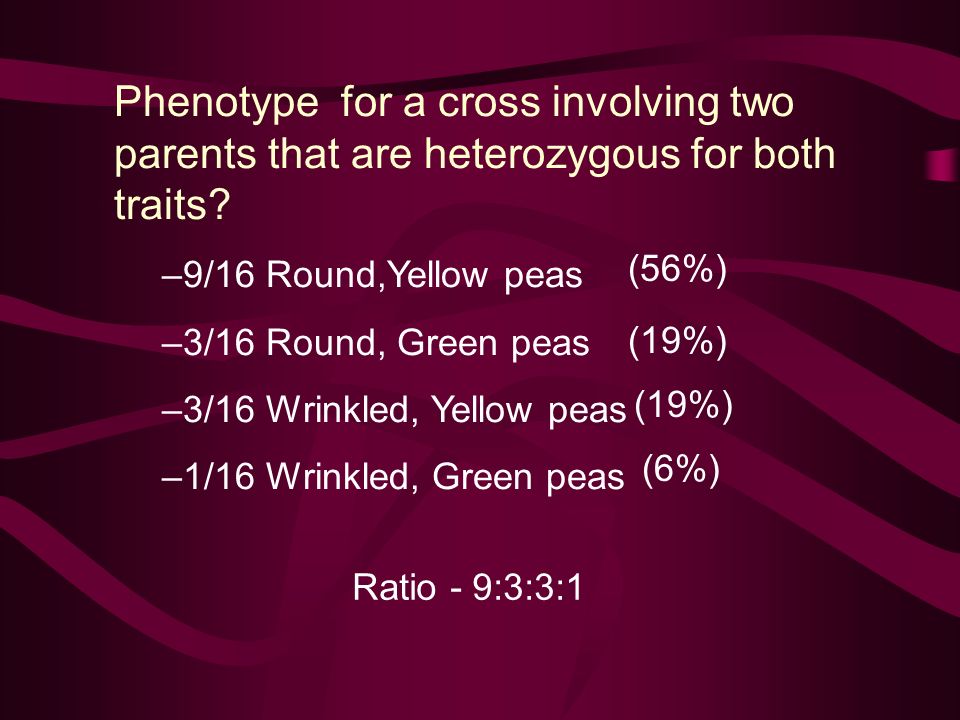 Phenotype for a cross involving two parents that are heterozygous for both traits?

–9/16 Round,Yellow peas (56%)

–3/16 Round, Green peas (19%)

–3/16 Wrinkled, Yellow peas (19%)

–1/16 Wrinkled, Green peas (6%)

Ratio - 9:3:3:1